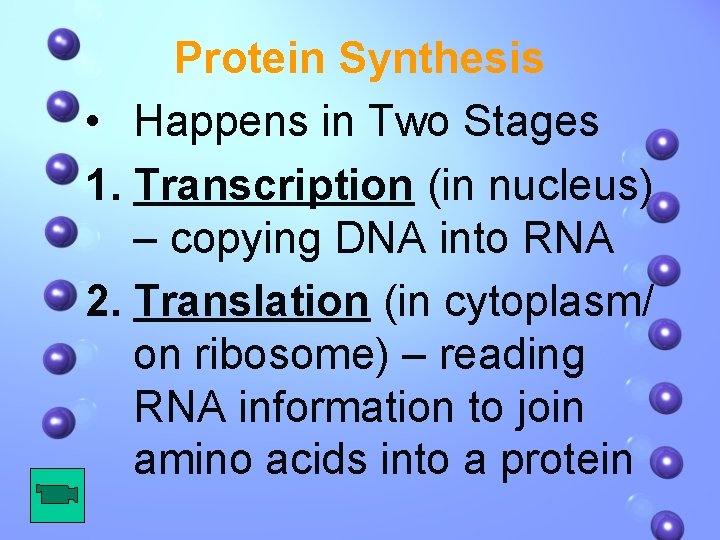 Protein Synthesis

• Happens in Two Stages

1. Transcription (in nucleus) – copying DNA into RNA

2. Translation (in cytoplasm/ on ribosome) – reading RNA information to join amino acids into a protein